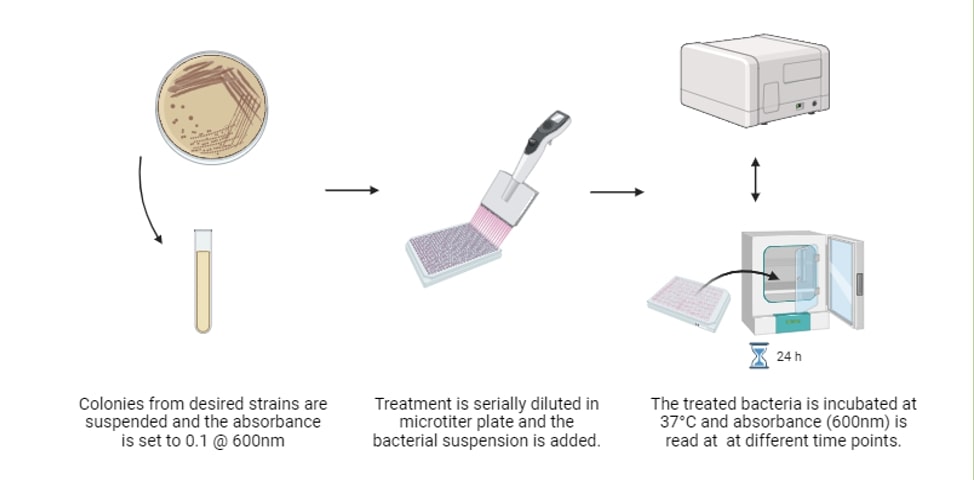 24 h

Colonies from desired strains are suspended and the absorbance is set to 0.1 @ 600nm

Treatment is serially diluted in microtiter plate and the bacterial suspension is added.

The treated bacteria is incubated at 37°C and absorbance (600nm) is read at  at different time points.